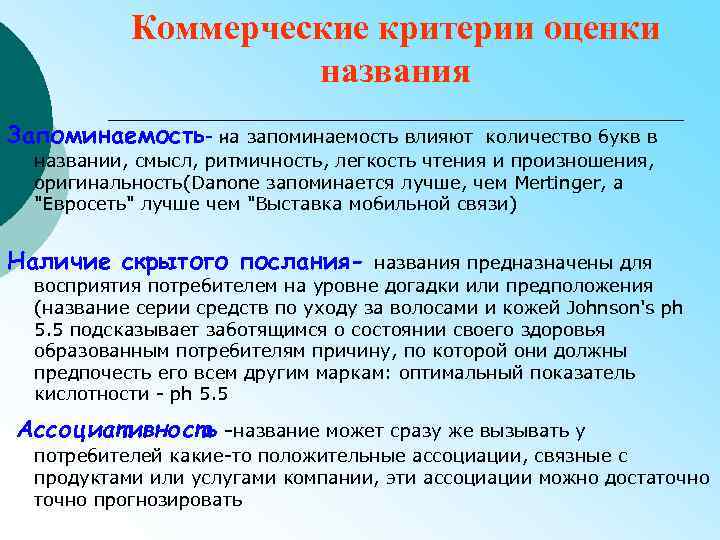 Коммерческие критерии оценки названия

Запоминаемость- на запоминаемость влияют количество букв в названии, смысл, ритмичность, легкость чтения и произношения, оригинальность(Danone запоминается лучше, чем Mertinger, а "Евросеть" лучше чем "Выставка мобильной связи)

Наличие скрытого послания- названия предназначены для восприятия потребителем на уровне догадки или предположения (название серии средств по уходу за волосами и кожей Johnson's ph 5.5 подсказывает заботящимся о состоянии своего здоровья образованным потребителям причину, по которой они должны предпочесть его всем другим маркам: оптимальный показатель кислотности - ph 5.5

Ассоциативность -название может сразу же вызывать у потребителей какие-то положительные ассоциации, связные с продуктами или услугами компании, эти ассоциации можно достаточно точно прогнозировать